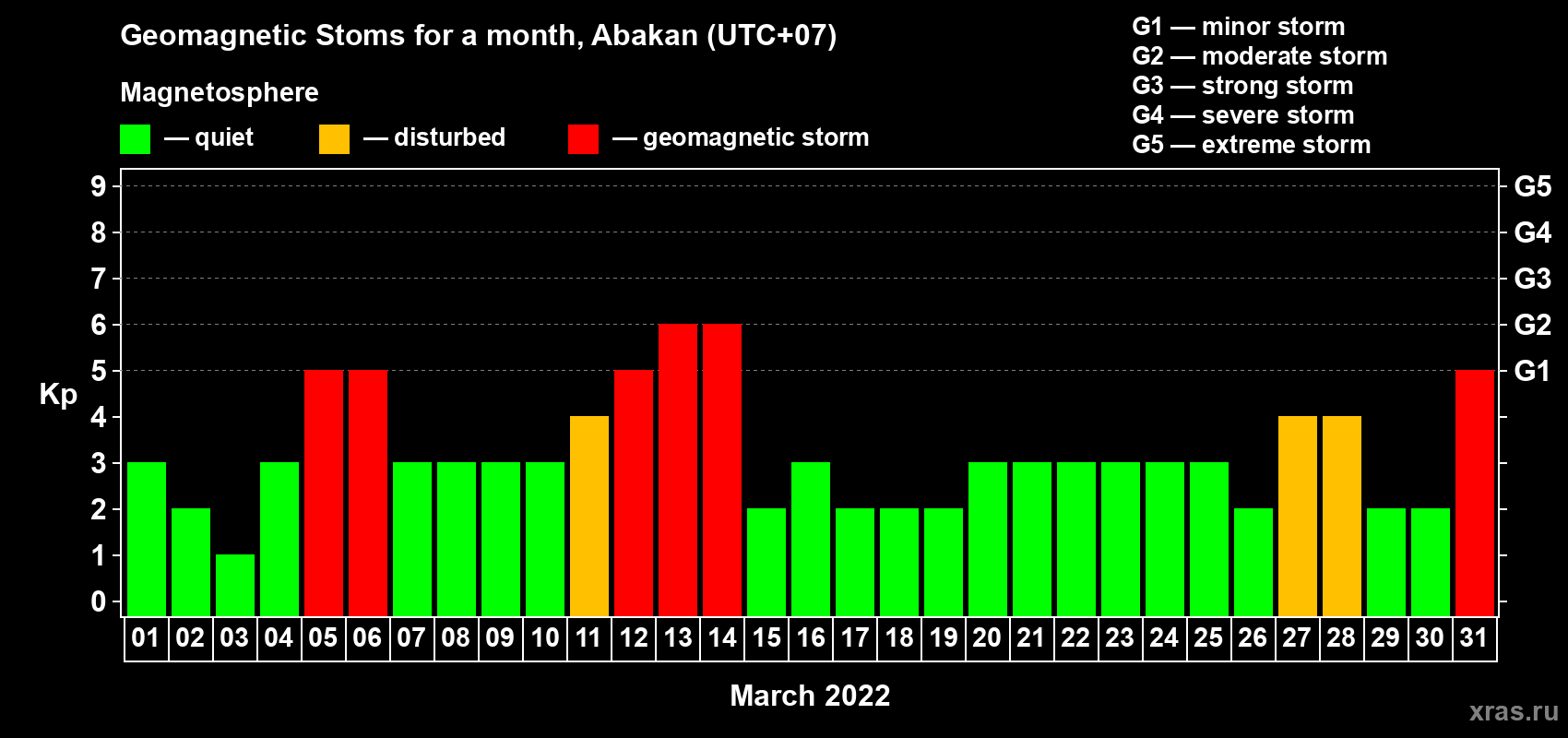 Geomagnetic Stoms for a month, Abakan (UTC+07)

Magnetosphere

— quiet — disturbed — geomagnetic storm

G1 — minor storm
G2 — moderate storm
G3 — strong storm
G4 — severe storm
G5 — extreme storm

Kp

9
8
7
6
5
4
3
2
1
0

G5
G4
G3
G2
G1

01 02 03 04 05 06 07 08 09 10 11 12 13 14 15 16 17 18 19 20 21 22 23 24 25 26 27 28 29 30 31

March 2022

xras.ru